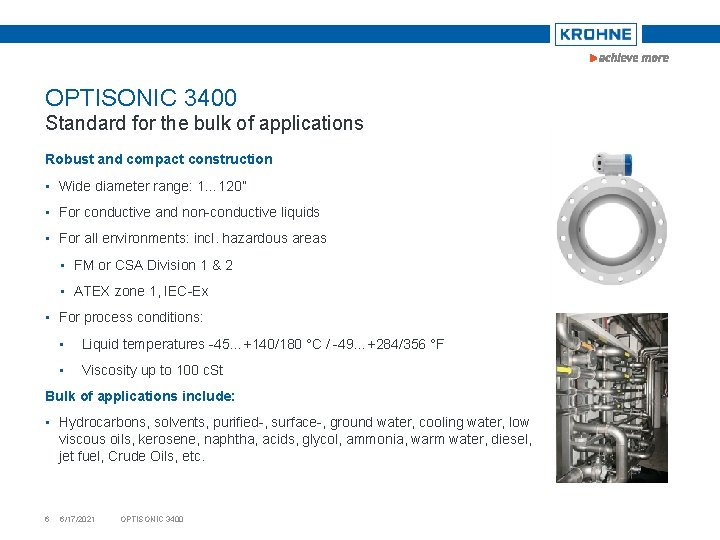 KROHNE

achieve more

OPTISONIC 3400
Standard for the bulk of applications

Robust and compact construction

▪ Wide diameter range: 1...120"

▪ For conductive and non-conductive liquids

▪ For all environments: incl. hazardous areas

▪ FM or CSA Division 1 & 2

▪ ATEX zone 1, IEC-Ex

▪ For process conditions:

▪ Liquid temperatures -45...+140/180 °C / -49...+284/356 °F

▪ Viscosity up to 100 cSt

Bulk of applications include:

▪ Hydrocarbons, solvents, purified-, surface-, ground water, cooling water, low viscous oils, kerosene, naphtha, acids, glycol, ammonia, warm water, diesel, jet fuel, Crude Oils, etc.

6 6/17/2021 OPTISONIC 3400